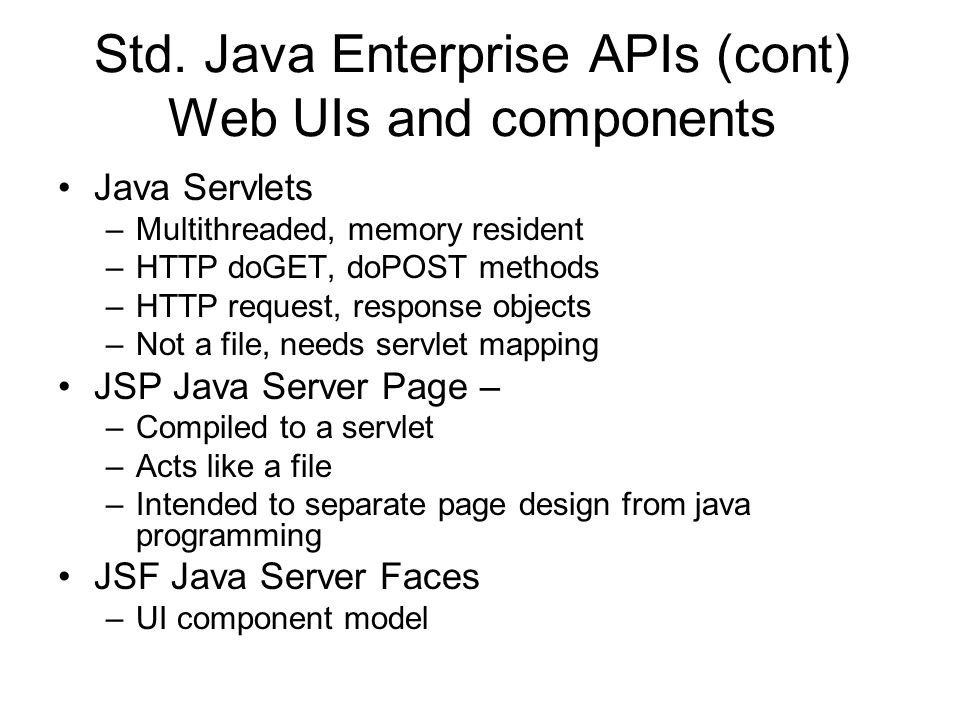 Std. Java Enterprise APIs (cont)
Web UIs and components

• Java Servlets
– Multithreaded, memory resident
– HTTP doGET, doPOST methods
– HTTP request, response objects
– Not a file, needs servlet mapping
• JSP Java Server Page –
– Compiled to a servlet
– Acts like a file
– Intended to separate page design from java programming
• JSF Java Server Faces
– UI component model